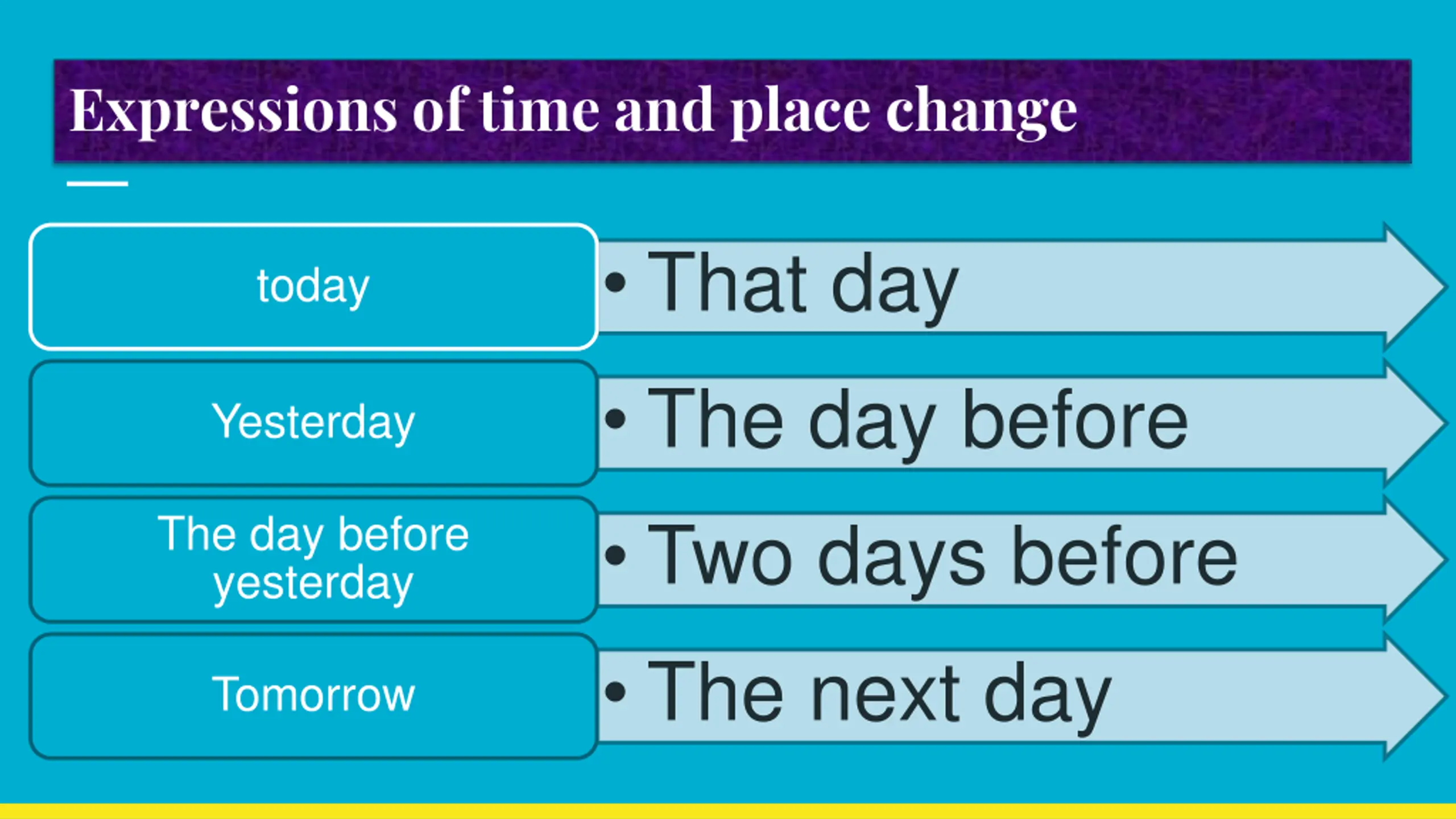 Expressions of time and place change

today

• That day

Yesterday

• The day before

The day before yesterday

• Two days before

Tomorrow

• The next day